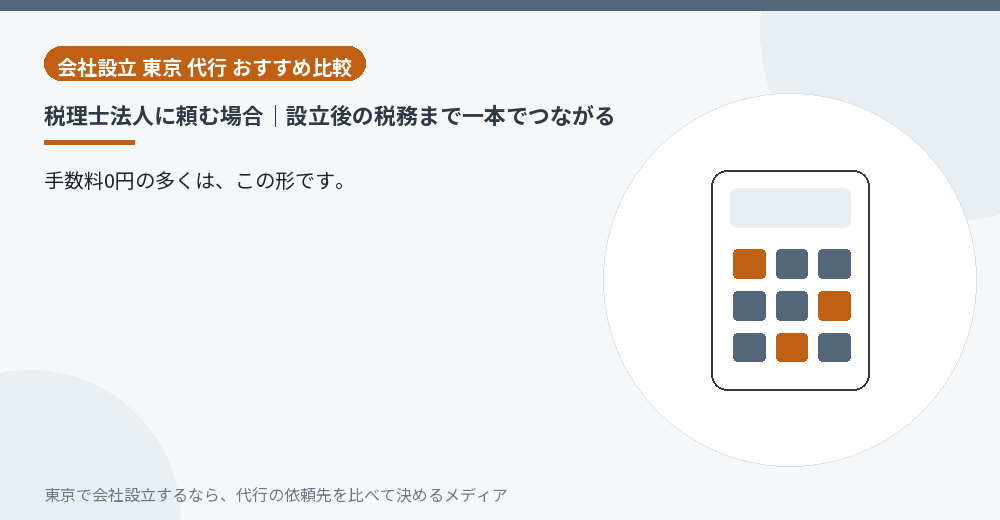 会社設立 東京 代行 おすすめ比較

税理士法人に頼む場合｜設立後の税務まで一本でつながる

手数料0円の多くは、この形です。

東京で会社設立するなら、代行の依頼先を比べて決めるメディア